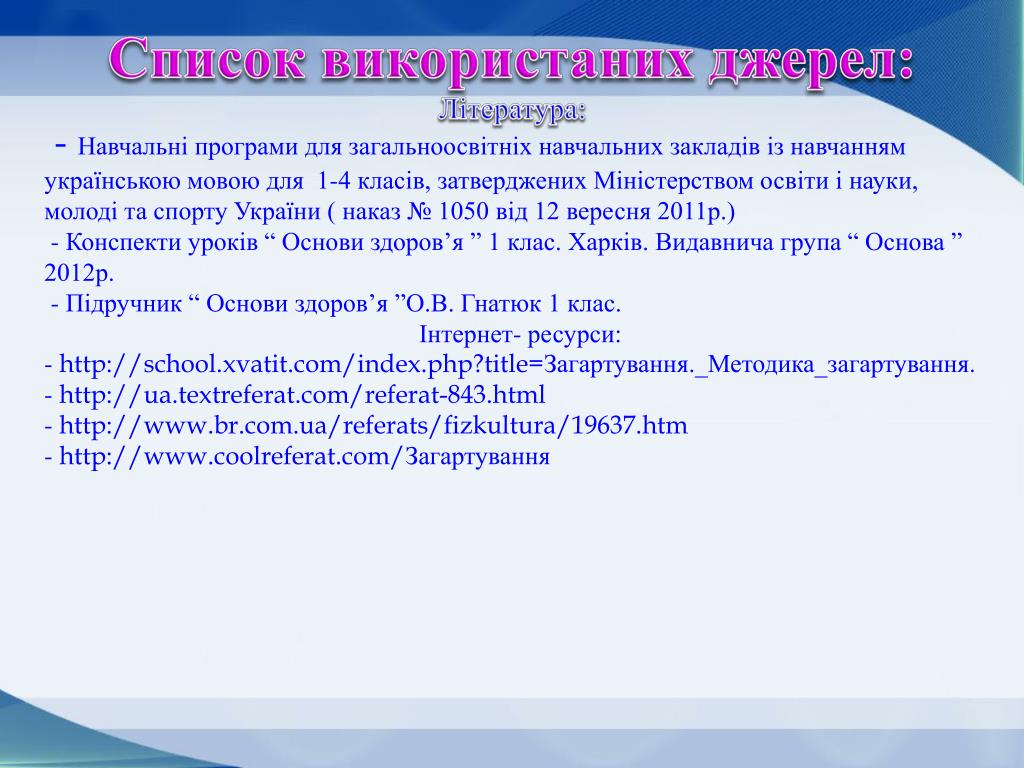 Список використаних джерел:
Література:

- Навчальні програми для загальноосвітніх навчальних закладів із навчанням українською мовою для 1-4 класів, затверджених Міністерством освіти і науки, молоді та спорту України ( наказ № 1050 від 12 вересня 2011р.)
- Конспекти уроків “ Основи здоров’я ” 1 клас. Харків. Видавнича група “ Основа ” 2012р.
- Підручник “ Основи здоров’я ”О.В. Гнатюк 1 клас.

Інтернет- ресурси:
- http://school.xvatit.com/index.php?title=Загартування._Методика_загартування.
- http://ua.textreferat.com/referat-843.html
- http://www.br.com.ua/referats/fizkultura/19637.htm
- http://www.coolreferat.com/Загартування